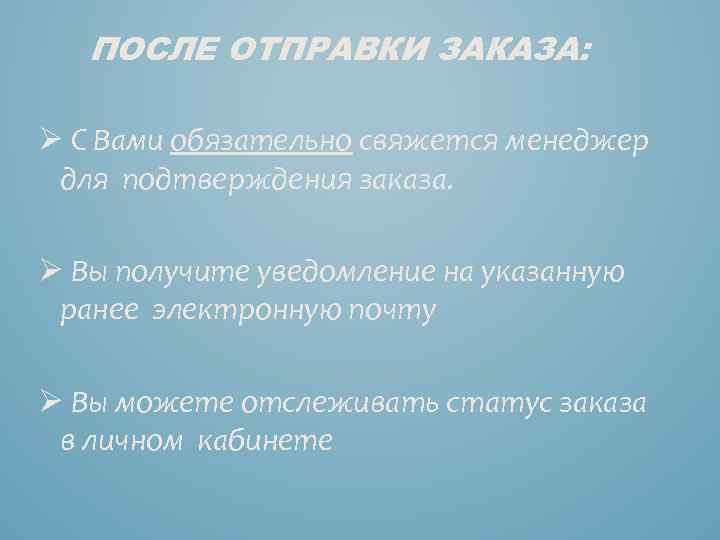 ПОСЛЕ ОТПРАВКИ ЗАКАЗА:

➢ С Вами обязательно свяжется менеджер для подтверждения заказа.

➢ Вы получите уведомление на указанную ранее электронную почту

➢ Вы можете отслеживать статус заказа в личном кабинете